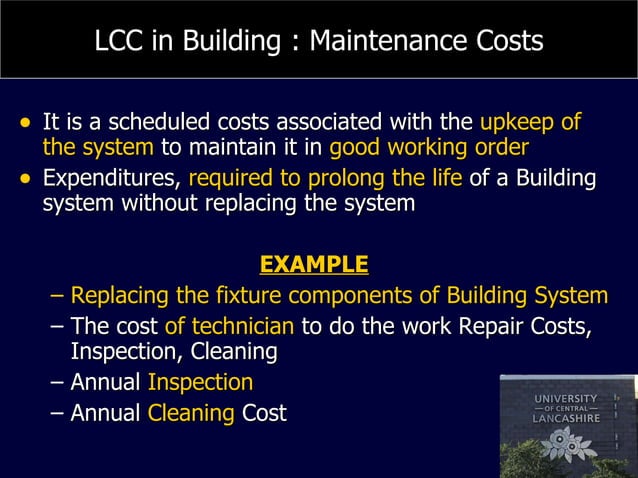 LCC in Building : Maintenance Costs

• It is a scheduled costs associated with the upkeep of the system to maintain it in good working order
• Expenditures, required to prolong the life of a Building system without replacing the system

EXAMPLE
– Replacing the fixture components of Building System
– The cost of technician to do the work Repair Costs, Inspection, Cleaning
– Annual Inspection
– Annual Cleaning Cost

UNIVERSITY
— OF CENTRAL —
LANCASHIRE